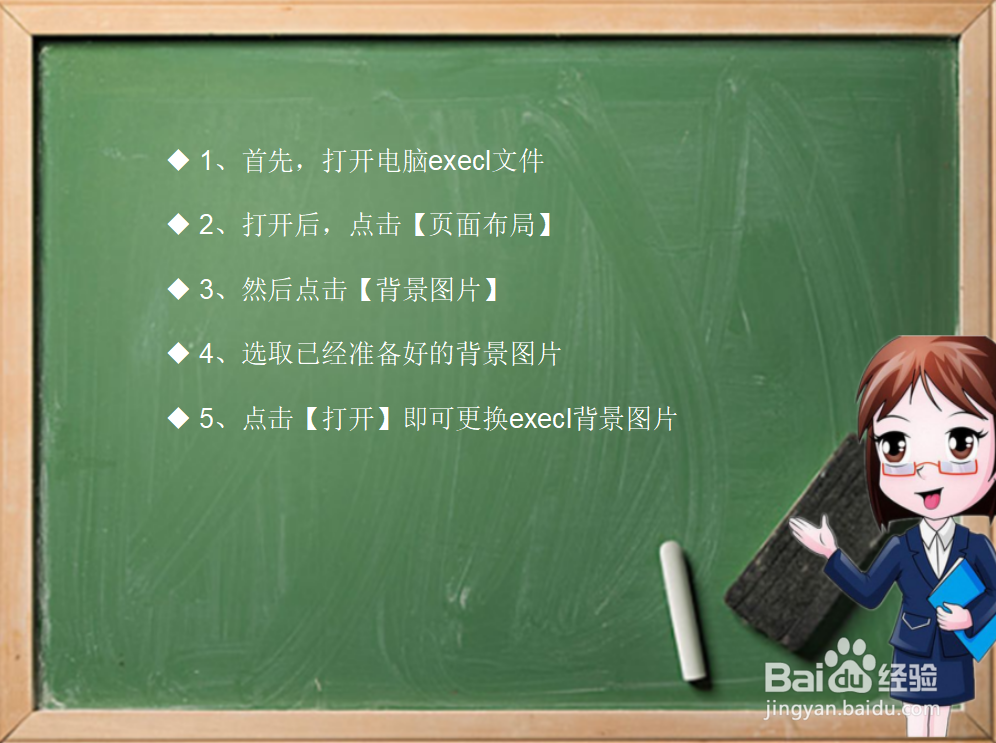 ◆ 1、首先，打开电脑execl文件

◆ 2、打开后，点击【页面布局】

◆ 3、然后点击【背景图片】

◆ 4、选取已经准备好的背景图片

◆ 5、点击【打开】即可更换execl背景图片

Baidu经验
jingyan.baidu.com